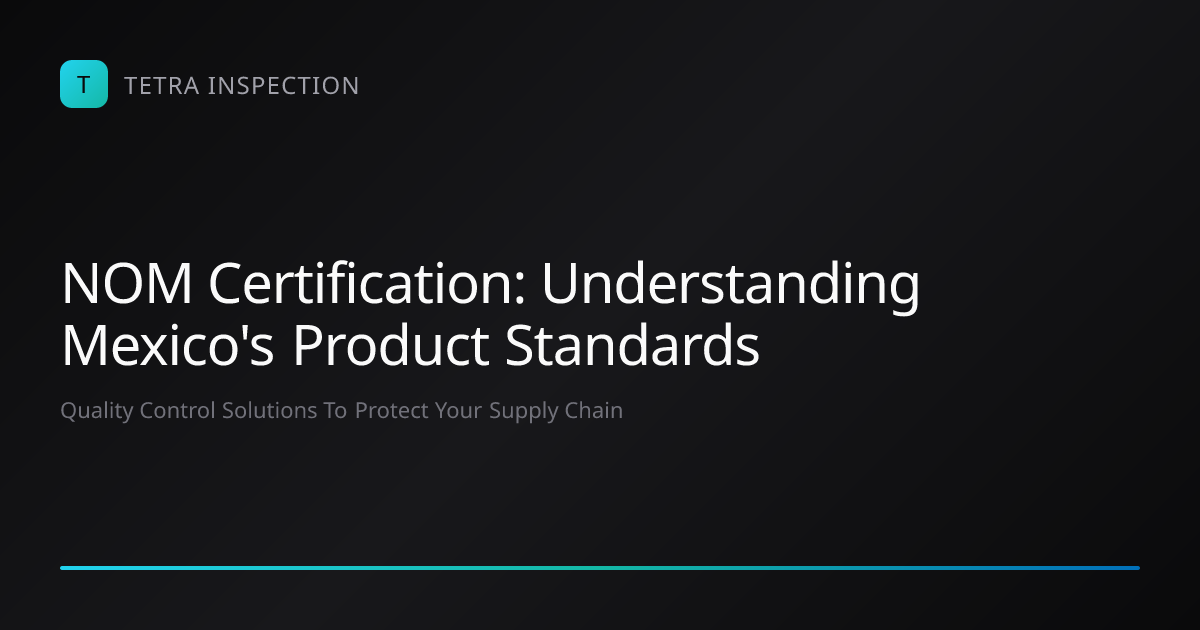 T TETRA INSPECTION

NOM Certification: Understanding Mexico's Product Standards

Quality Control Solutions To Protect Your Supply Chain